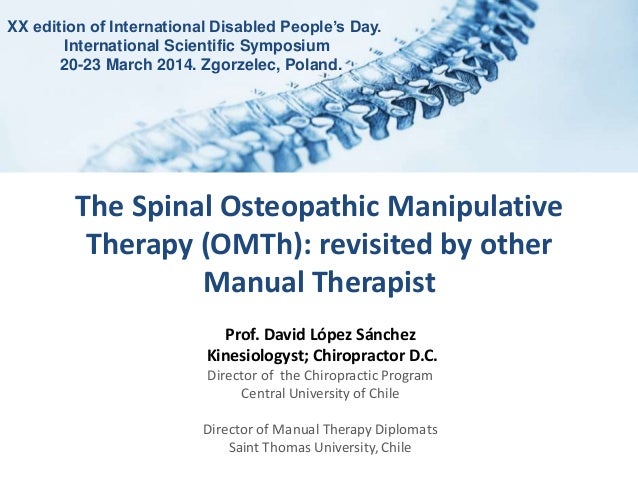 XX edition of International Disabled People's Day.
International Scientific Symposium
20-23 March 2014. Zgorzelec, Poland.

The Spinal Osteopathic Manipulative Therapy (OMTh): revisited by other Manual Therapist

Prof. David López Sánchez
Kinesiologyst; Chiropractor D.C.
Director of the Chiropractic Program
Central University of Chile

Director of Manual Therapy Diplomats
Saint Thomas University, Chile